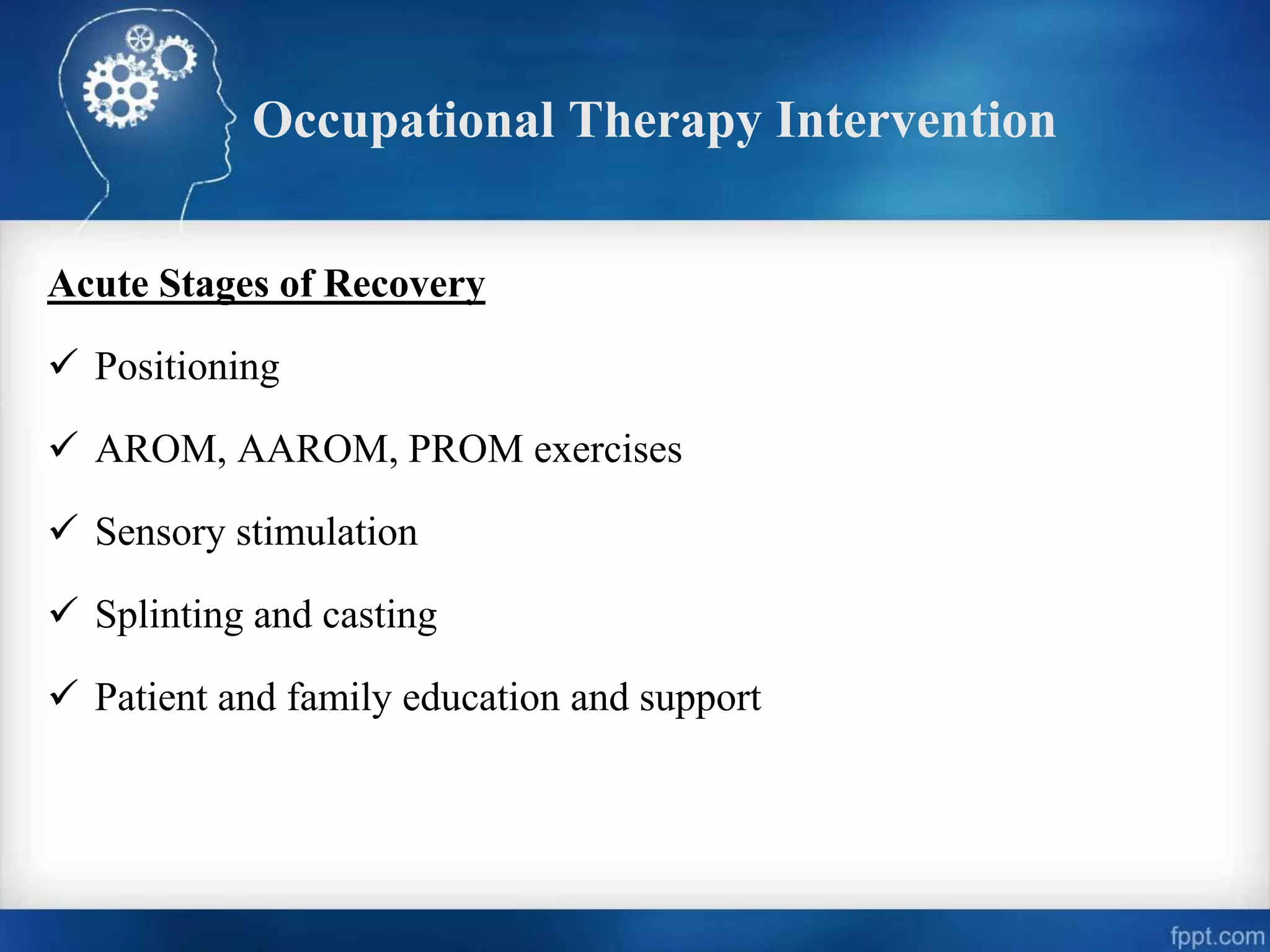 Occupational Therapy Intervention

Acute Stages of Recovery

✓ Positioning

✓ AROM, AAROM, PROM exercises

✓ Sensory stimulation

✓ Splinting and casting

✓ Patient and family education and support

fppt.com